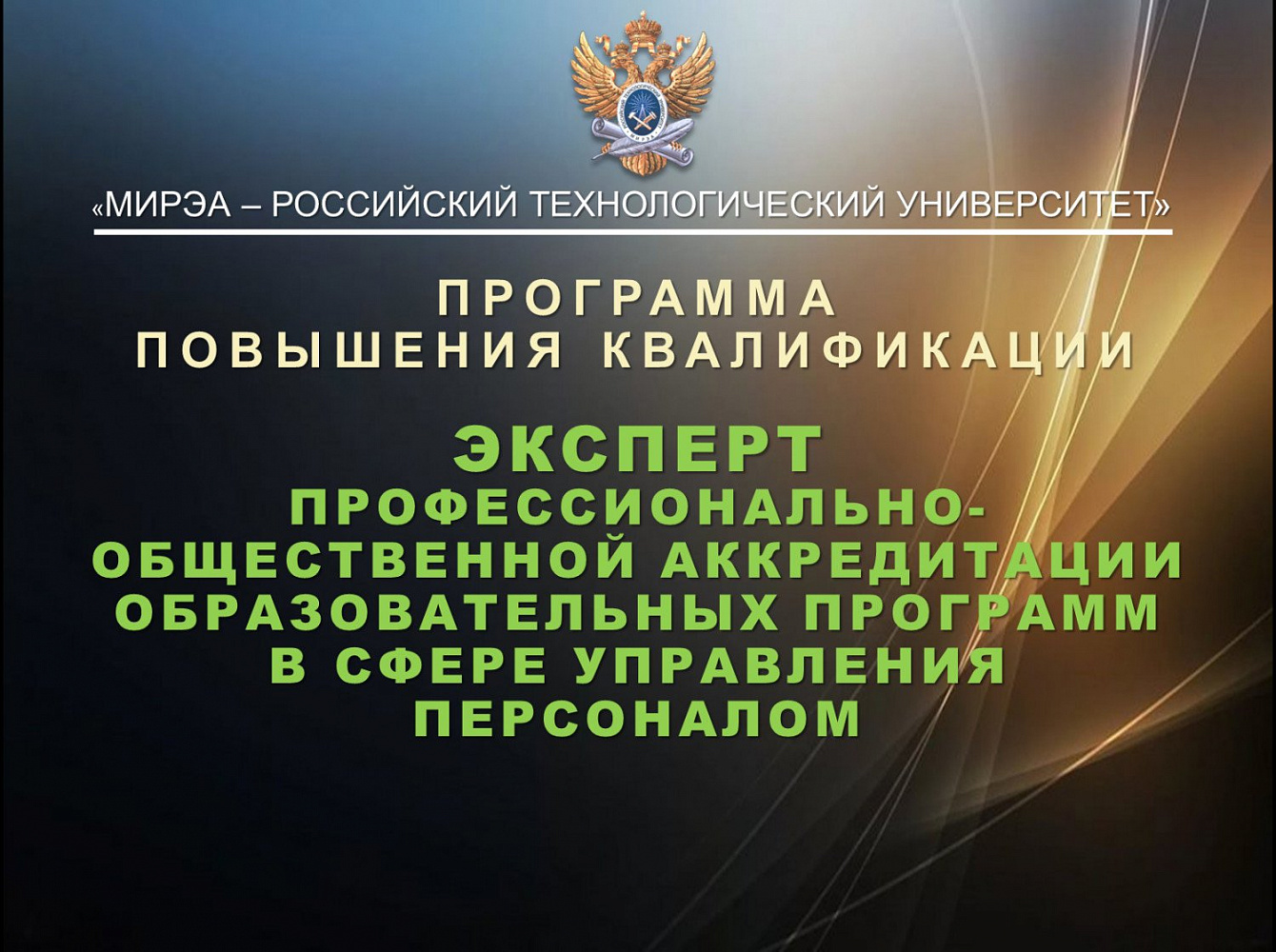 МИРЭА

«МИРЭА – РОССИЙСКИЙ ТЕХНОЛОГИЧЕСКИЙ УНИВЕРСИТЕТ»

ПРОГРАММА
ПОВЫШЕНИЯ КВАЛИФИКАЦИИ

ЭКСПЕРТ
ПРОФЕССИОНАЛЬНО-ОБЩЕСТВЕННОЙ АККРЕДИТАЦИИ ОБРАЗОВАТЕЛЬНЫХ ПРОГРАММ В СФЕРЕ УПРАВЛЕНИЯ ПЕРСОНАЛОМ